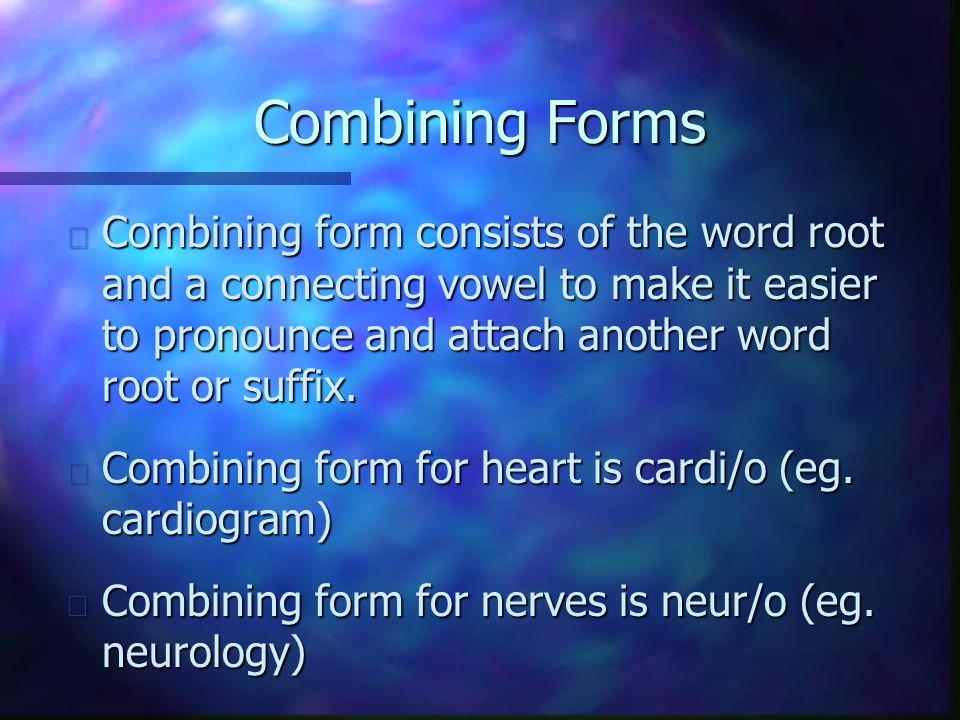 Combining Forms

Combining form consists of the word root and a connecting vowel to make it easier to pronounce and attach another word root or suffix.

Combining form for heart is cardi/o (eg. cardiogram)

Combining form for nerves is neur/o (eg. neurology)